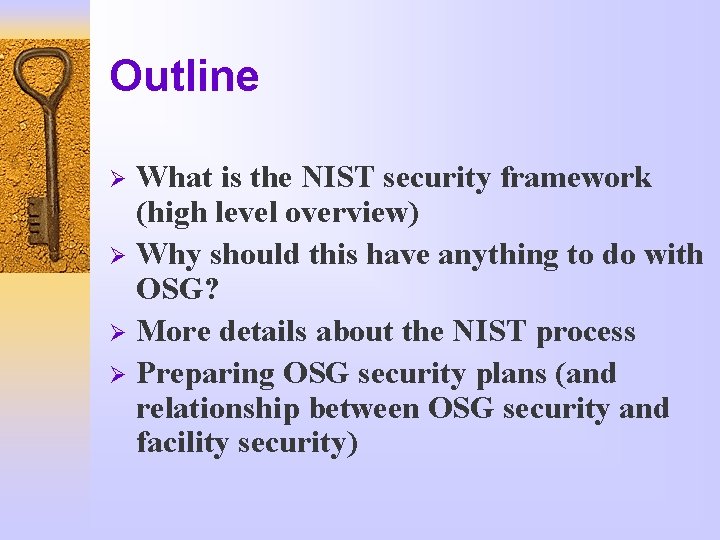 Outline

➢ What is the NIST security framework (high level overview)
➢ Why should this have anything to do with OSG?
➢ More details about the NIST process
➢ Preparing OSG security plans (and relationship between OSG security and facility security)